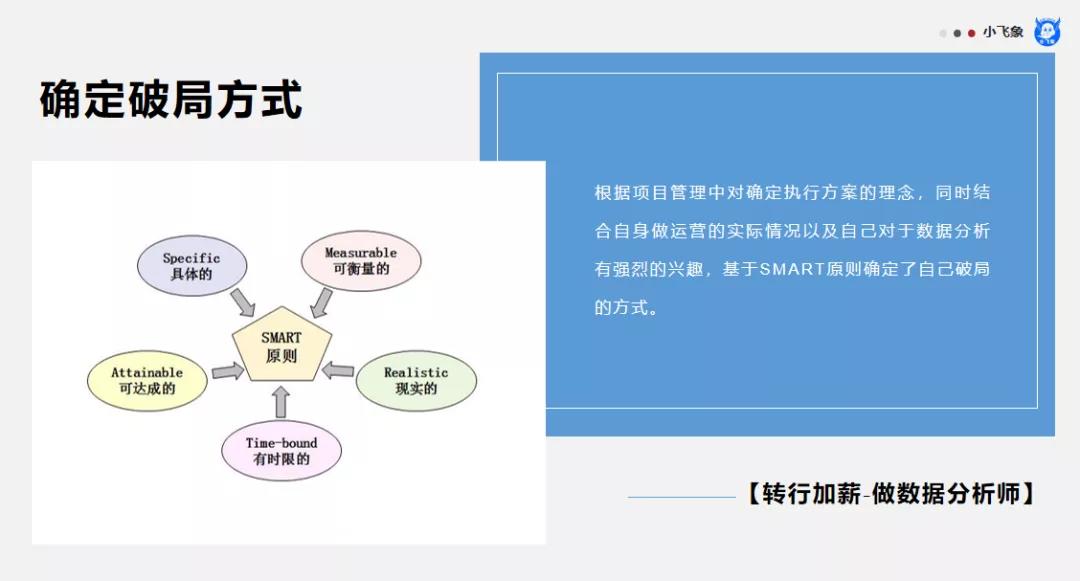 小飞象

确定破局方式

Specific
具体的

Measurable
可衡量的

SMART
原则

Attainable
可达成的

Realistic
现实的

Time-bound
有时限的

根据项目管理中对确定执行方案的理念，同时结合自身做运营的实际情况以及自己对于数据分析有强烈的兴趣，基于SMART原则确定了自己破局的方式。

【转行加薪-做数据分析师】